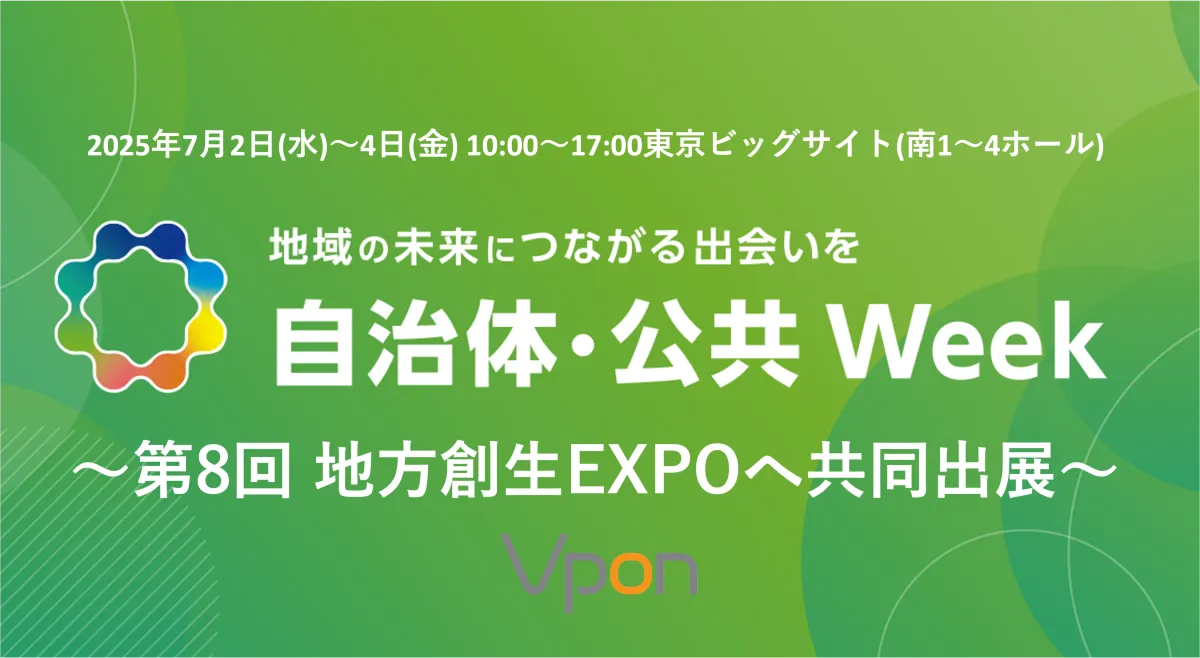 2025年7月2日(水)～4日(金) 10:00～17:00東京ビッグサイト(南1～4ホール)

地域の未来につながる出会いを
自治体・公共 Week

～第8回 地方創生EXPOへ共同出展～

Vpon